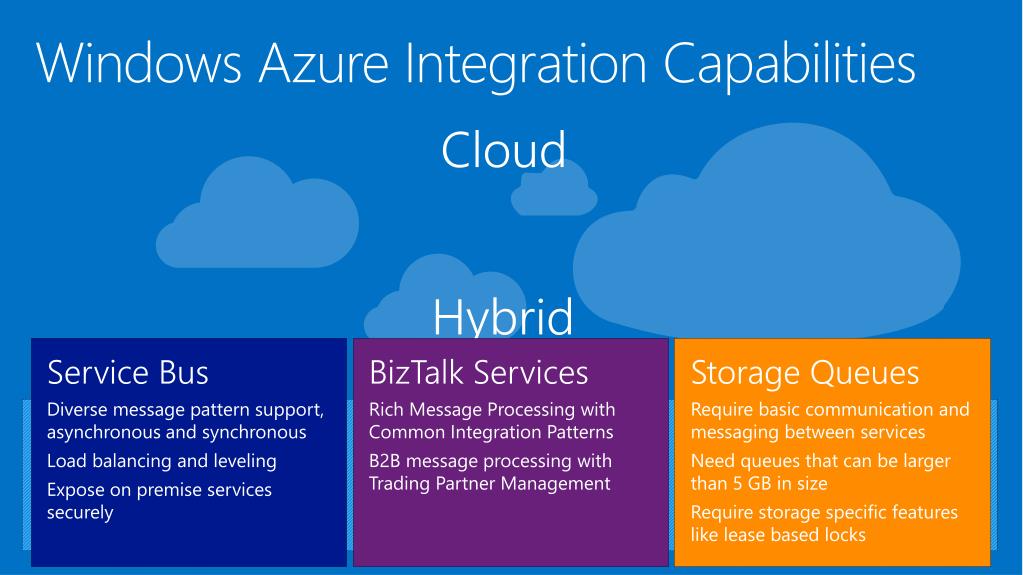 Windows Azure Integration Capabilities

Cloud

Hybrid

Service Bus

Diverse message pattern support, asynchronous and synchronous

Load balancing and leveling

Expose on premise services securely

BizTalk Services

Rich Message Processing with Common Integration Patterns

B2B message processing with Trading Partner Management

Storage Queues

Require basic communication and messaging between services

Need queues that can be larger than 5 GB in size

Require storage specific features like lease based locks